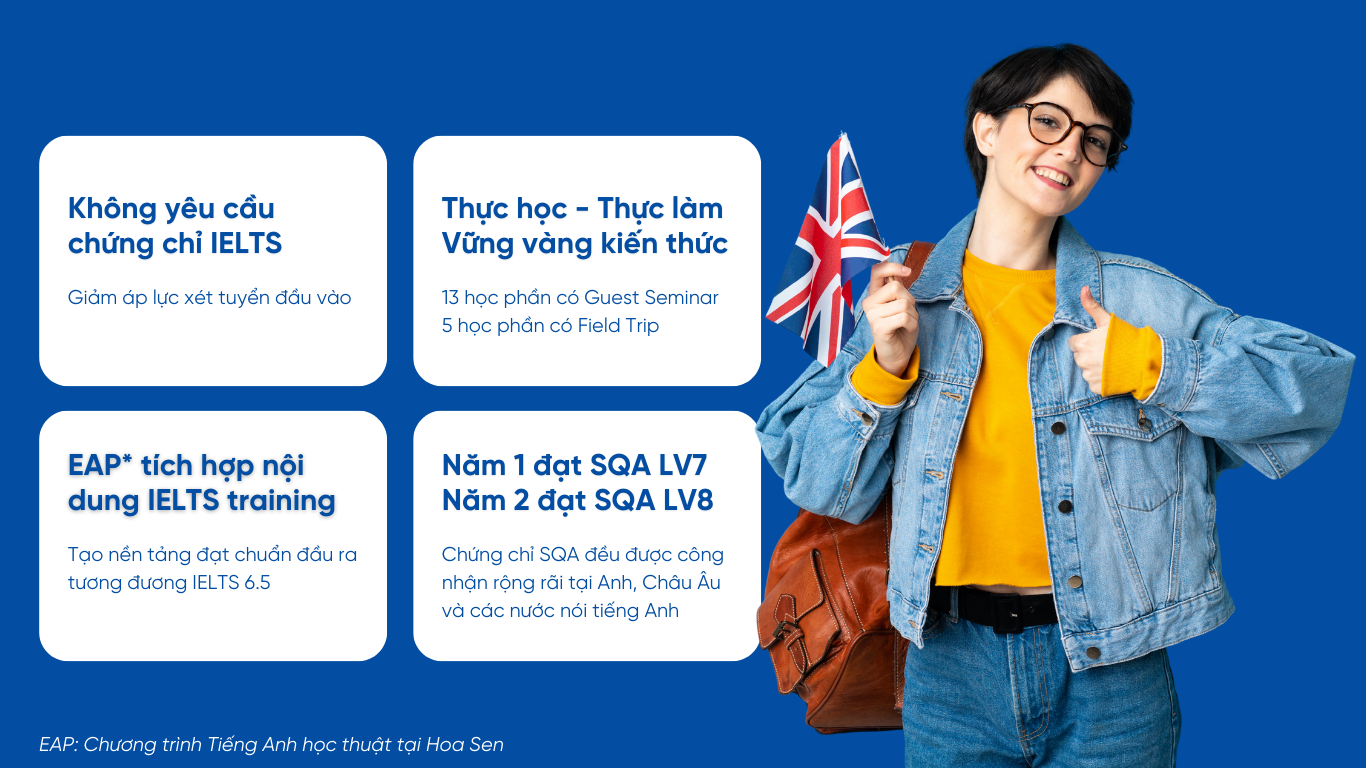 Không yêu cầu chứng chỉ IELTS

Giảm áp lực xét tuyển đầu vào

Thực học - Thực làm
Vững vàng kiến thức

13 học phần có Guest Seminar
5 học phần có Field Trip

EAP* tích hợp nội dung IELTS training

Tạo nền tảng đạt chuẩn đầu ra tương đương IELTS 6.5

Năm 1 đạt SQA LV7
Năm 2 đạt SQA LV8

Chứng chỉ SQA đều được công nhận rộng rãi tại Anh, Châu Âu và các nước nói tiếng Anh

EAP: Chương trình Tiếng Anh học thuật tại Hoa Sen